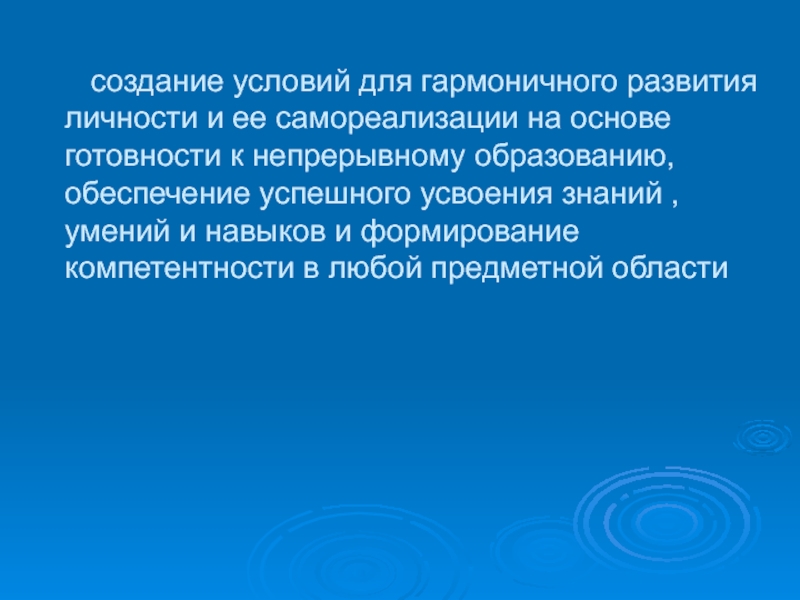 создание условий для гармоничного развития личности и ее самореализации на основе готовности к непрерывному образованию, обеспечение успешного усвоения знаний , умений и навыков и формирование компетентности в любой предметной области